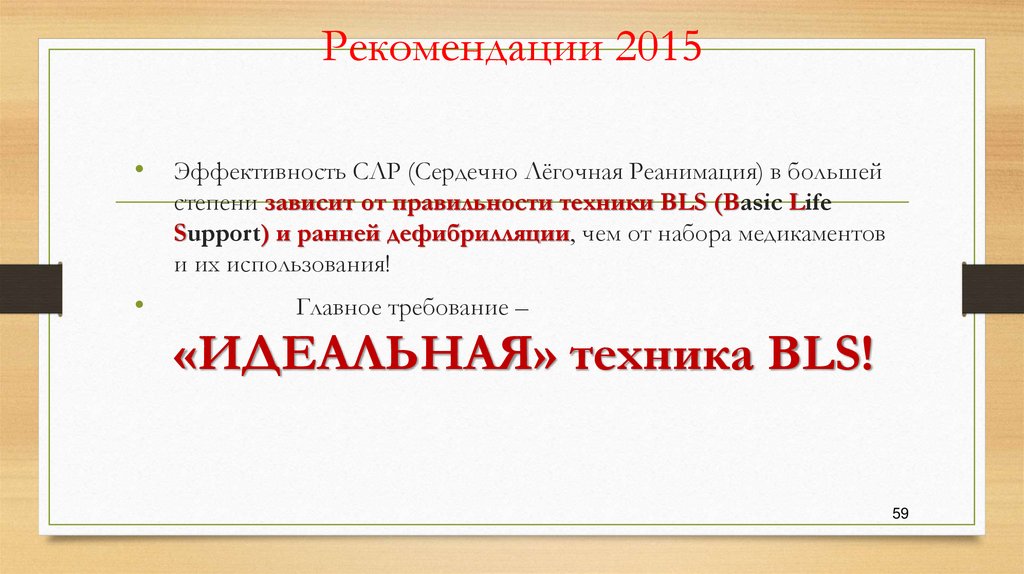 Рекомендации 2015

• Эффективность СЛР (Сердечно Лёгочная Реанимация) в большей степени зависит от правильности техники BLS (Basic Life Support) и ранней дефибрилляции, чем от набора медикаментов и их использования!

• Главное требование –

«ИДЕАЛЬНАЯ» техника BLS!

59